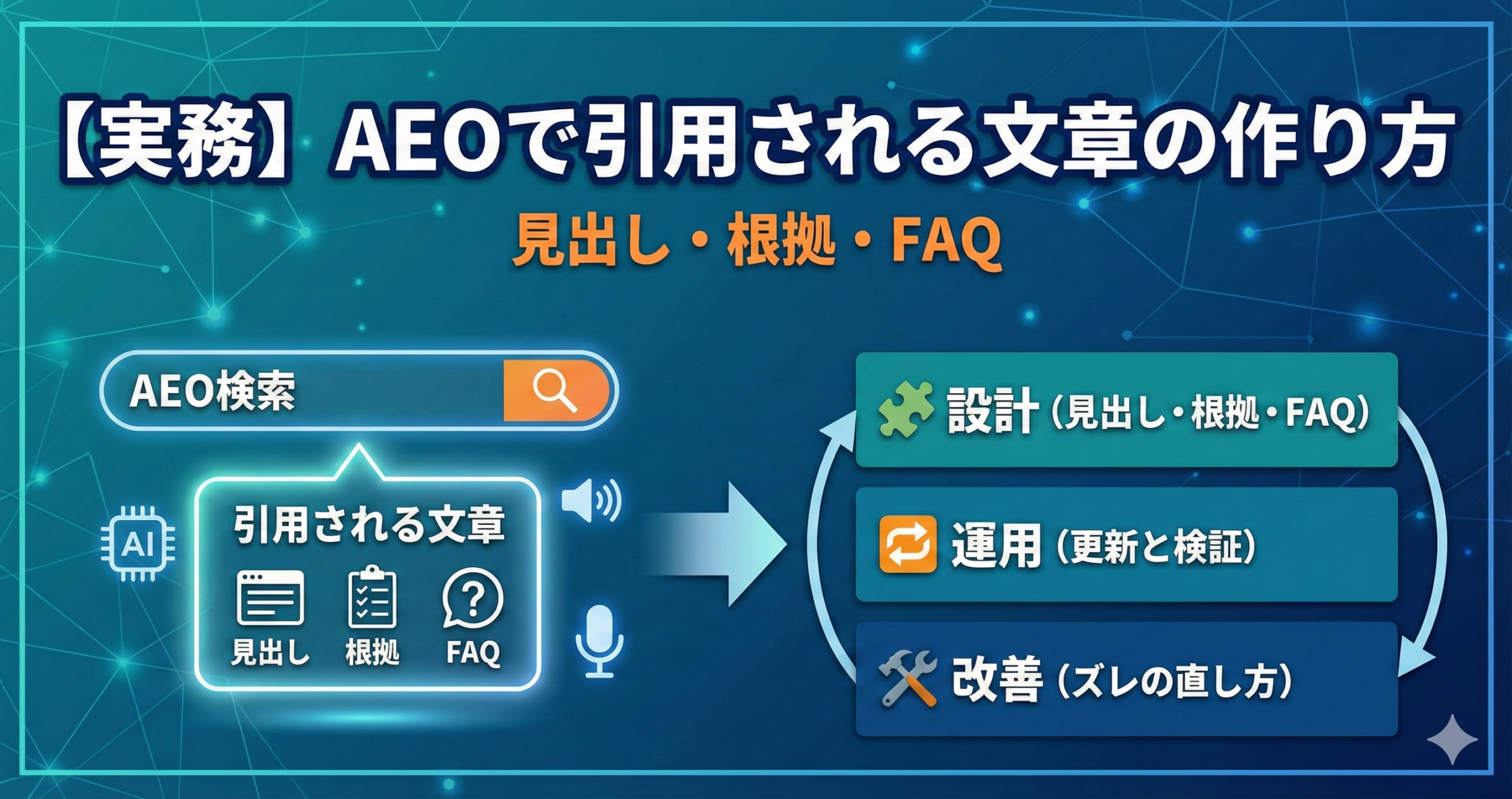 【実務】AEOで引用される文章の作り方

見出し・根拠・FAQ

AEO検索

AI

引用される文章

見出し 根拠 FAQ

設計（見出し・根拠・FAQ）

運用（更新と検証）

改善（ズレの直し方）